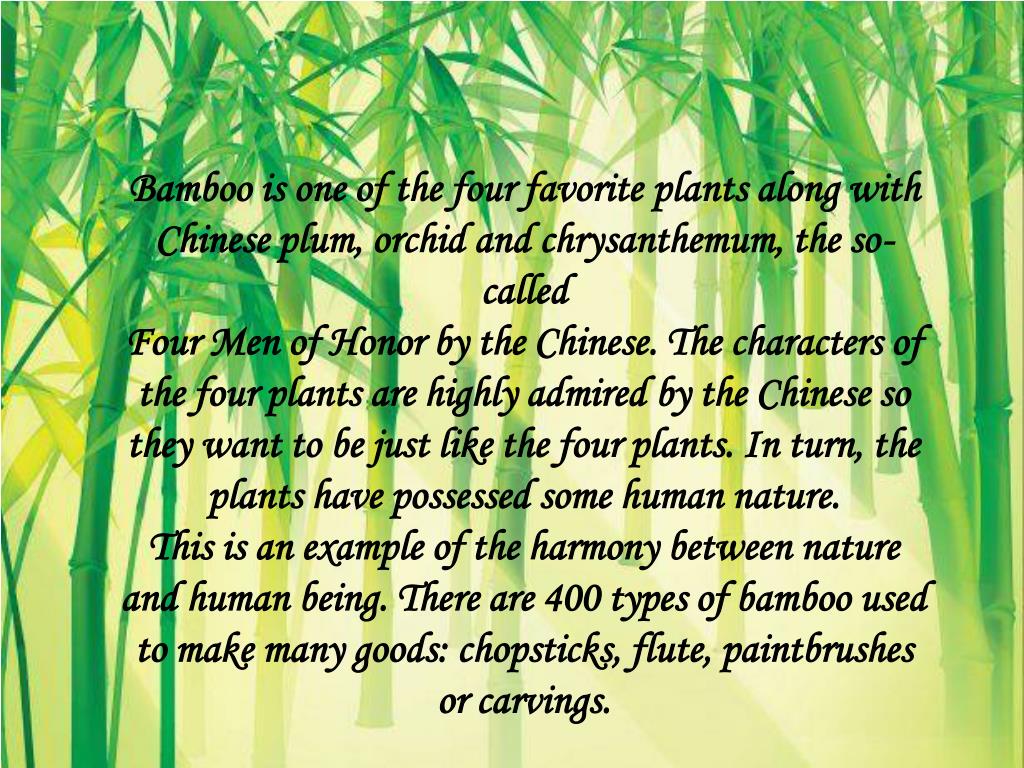 Bamboo is one of the four favorite plants along with Chinese plum, orchid and chrysanthemum, the so-called
Four Men of Honor by the Chinese. The characters of the four plants are highly admired by the Chinese so they want to be just like the four plants. In turn, the plants have possessed some human nature.
This is an example of the harmony between nature and human being. There are 400 types of bamboo used to make many goods: chopsticks, flute, paintbrushes or carvings.